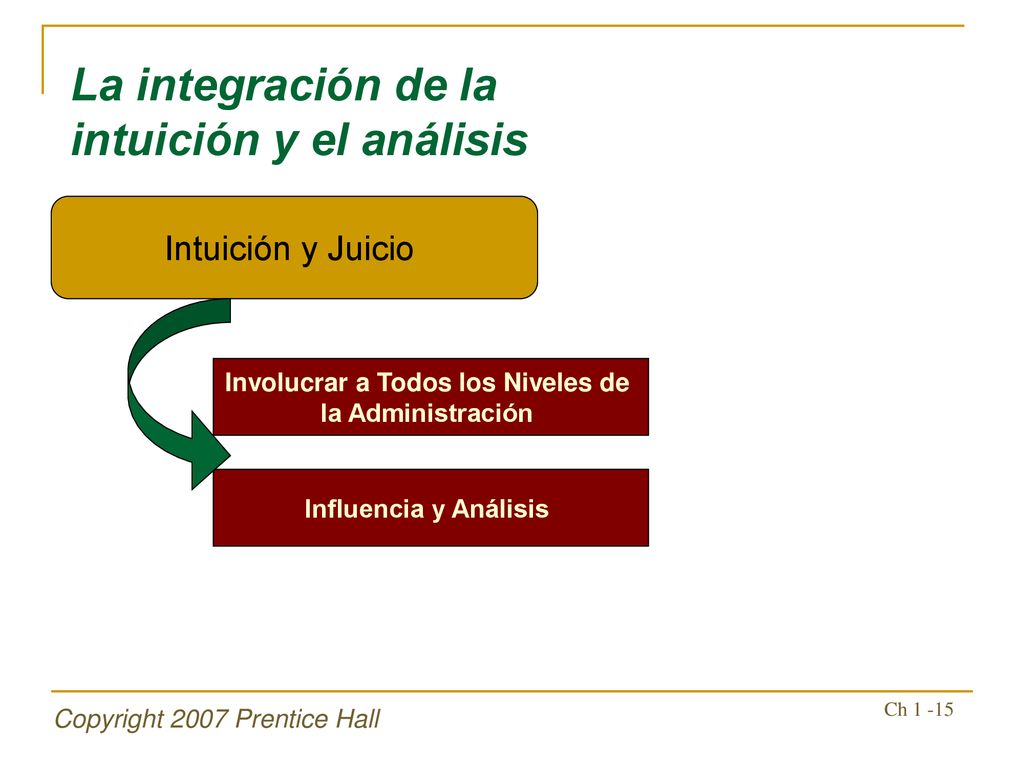 La integración de la intuición y el análisis

Intuición y Juicio

Involucrar a Todos los Niveles de la Administración

Influencia y Análisis

Copyright 2007 Prentice Hall

Ch 1 -15